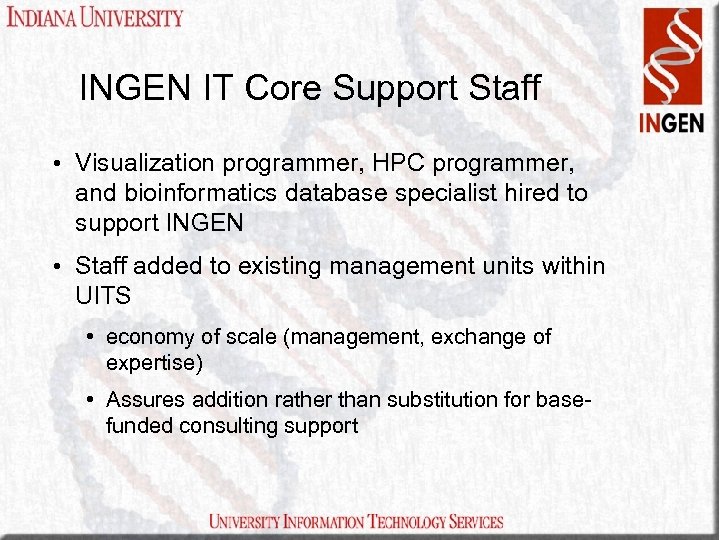 INDIANA UNIVERSITY

INGEN

INGEN IT Core Support Staff

• Visualization programmer, HPC programmer, and bioinformatics database specialist hired to support INGEN

• Staff added to existing management units within UITS

• economy of scale (management, exchange of expertise)

• Assures addition rather than substitution for base-funded consulting support

UNIVERSITY INFORMATION TECHNOLOGY SERVICES